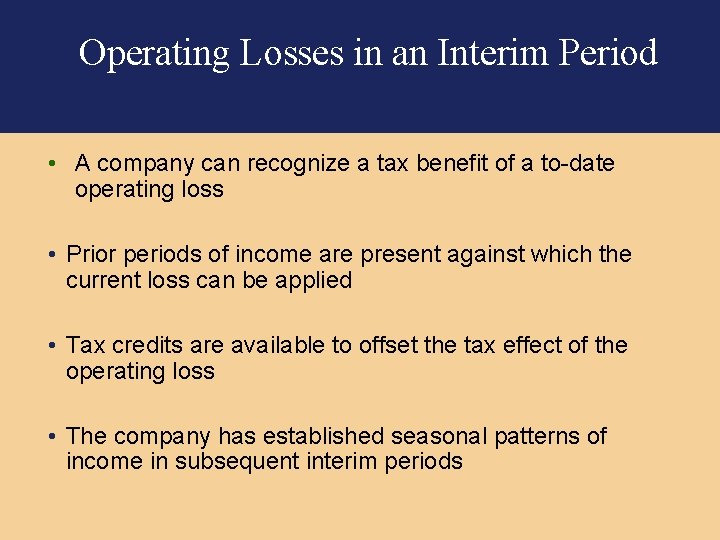 Operating Losses in an Interim Period

• A company can recognize a tax benefit of a to-date operating loss

• Prior periods of income are present against which the current loss can be applied

• Tax credits are available to offset the tax effect of the operating loss

• The company has established seasonal patterns of income in subsequent interim periods